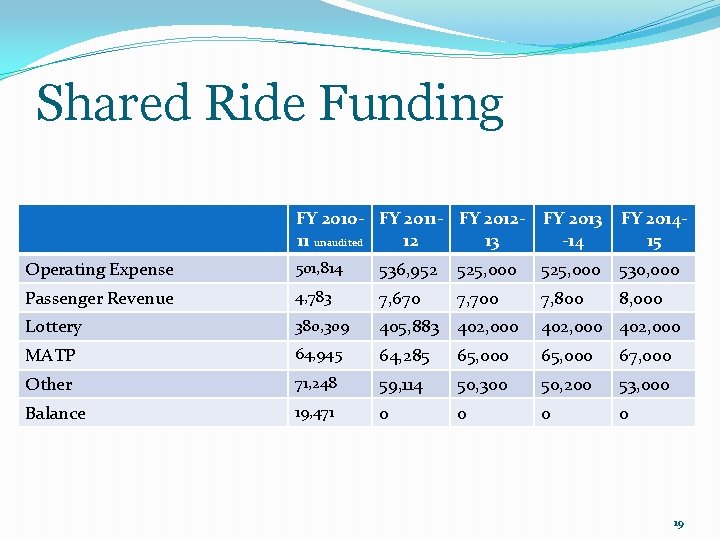 Shared Ride Funding

| | FY 2010-11 unaudited | FY 2011-12 | FY 2012-13 | FY 2013-14 | FY 2014-15 |
|---|---|---|---|---|---|
| Operating Expense | 501,814 | 536,952 | 525,000 | 525,000 | 530,000 |
| Passenger Revenue | 4,783 | 7,670 | 7,700 | 7,800 | 8,000 |
| Lottery | 380,309 | 405,883 | 402,000 | 402,000 | 402,000 |
| MATP | 64,945 | 64,285 | 65,000 | 65,000 | 67,000 |
| Other | 71,248 | 59,114 | 50,300 | 50,200 | 53,000 |
| Balance | 19,471 | 0 | 0 | 0 | 0 |

19